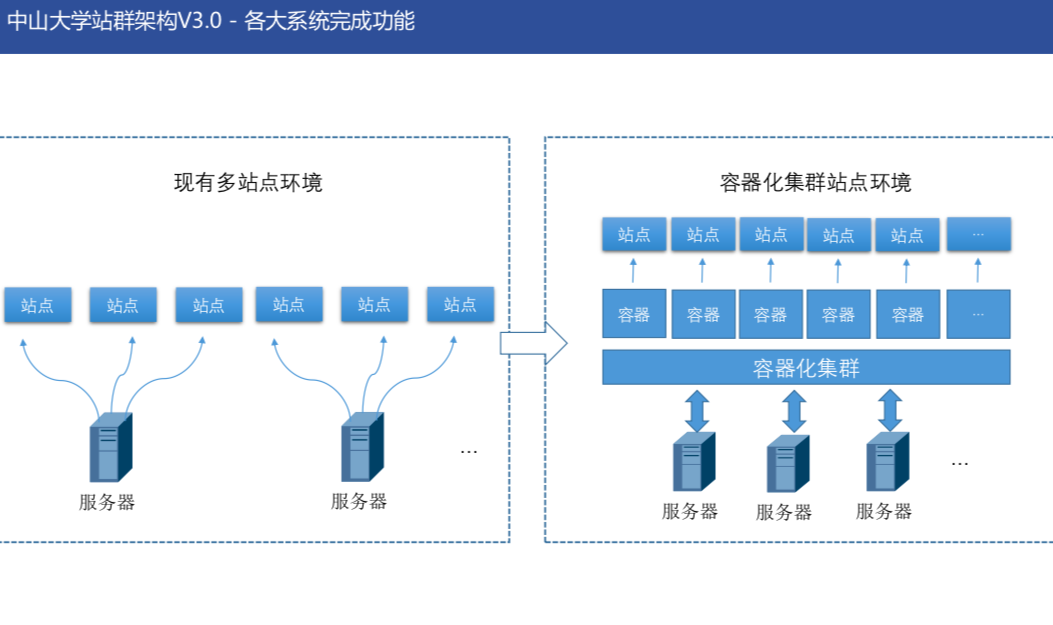 中山大学站群架构V3.0 - 各大系统完成功能

现有多站点环境

站点 站点 站点 站点 站点 站点

服务器 服务器 …

容器化集群站点环境

站点 站点 站点 站点 站点 …

容器 容器 容器 容器 容器 …

容器化集群

服务器 服务器 服务器 …